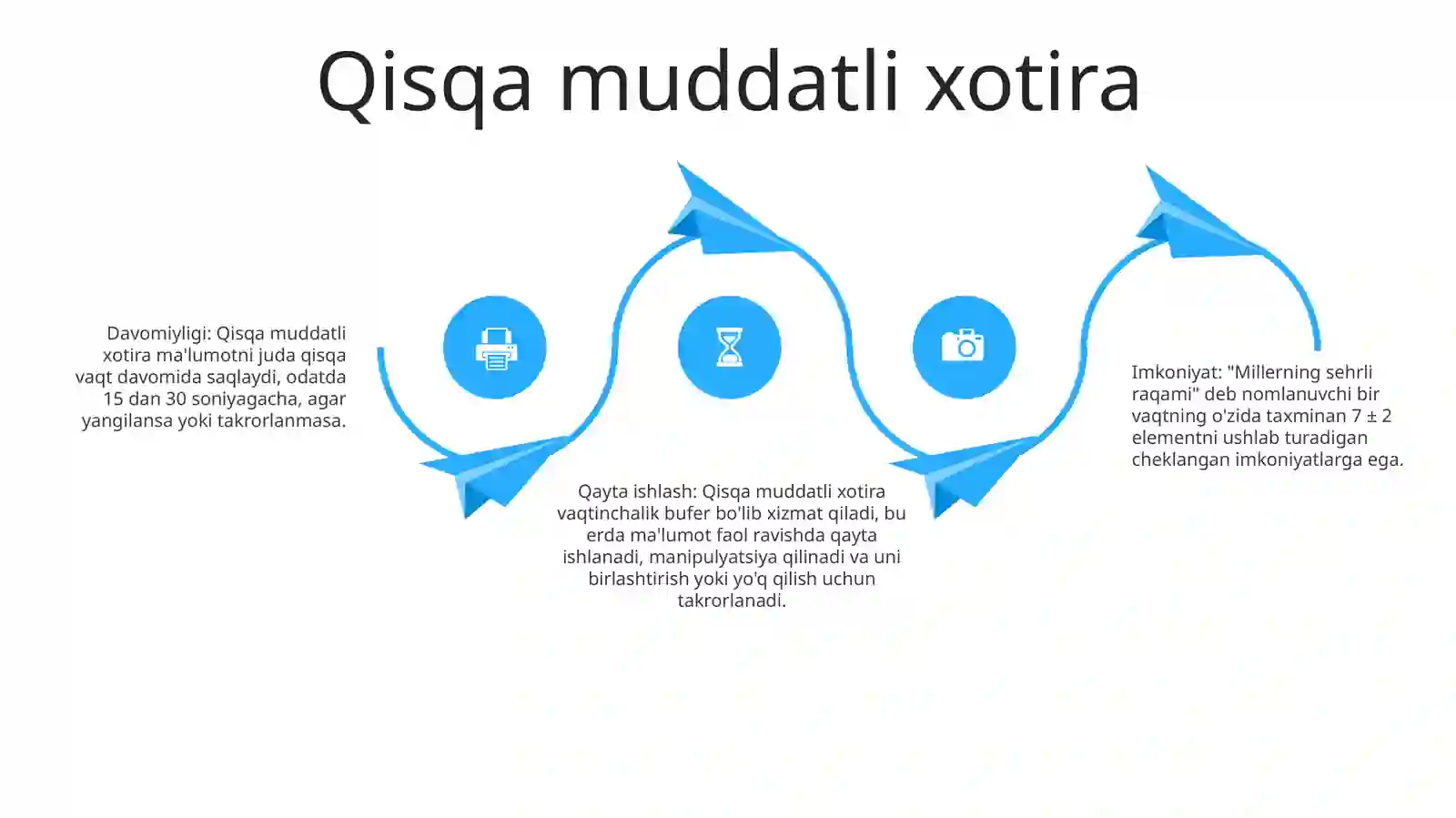 Qisqa muddatli xotira

Davomiyligi: Qisqa muddatli xotira ma'lumotni juda qisqa vaqt davomida saqlaydi, odatda 15 dan 30 soniyagacha, agar yangilansa yoki takrorlanmasa.

Qayta ishlash: Qisqa muddatli xotira vaqtinchalik bufer bo'lib xizmat qiladi, bu erda ma'lumot faol ravishda qayta ishlanadi, manipulyatsiya qilinadi va uni birlashtirish yoki yo'q qilish uchun takrorlanadi.

Imkoniyat: "Millerning sehrli raqami" deb nomlanuvchi bir vaqtning o'zida taxminan 7 ± 2 elementni ushlab turadigan cheklangan imkoniyatlarga ega.